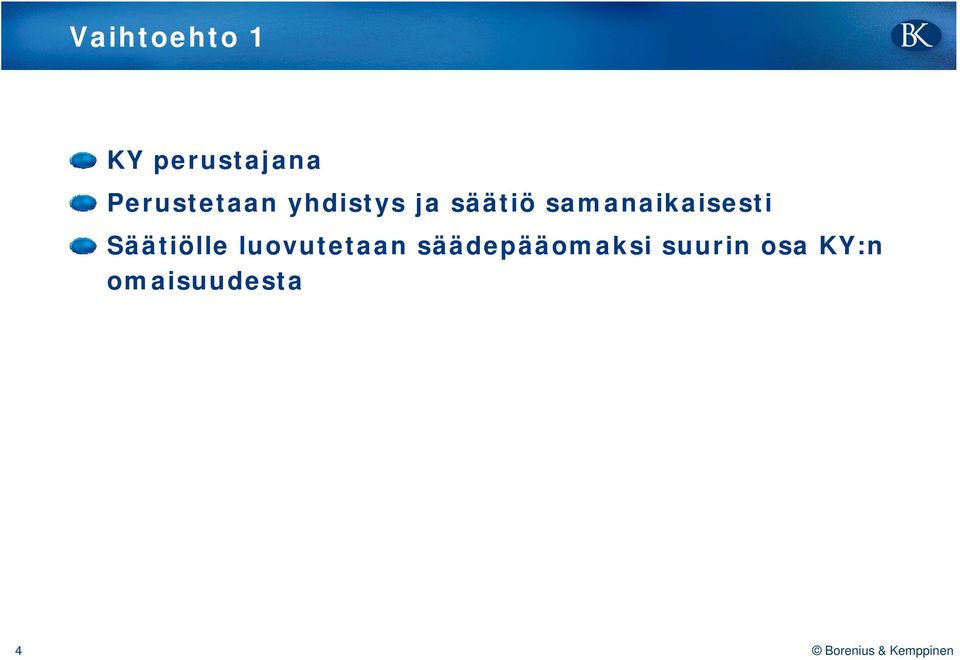 Vaihtoehto 1

BK

KY perustajana

Perustetaan yhdistys ja säätiö samanaikaisesti

Säätiölle luovutetaan säädepääomaksi suurin osa KY:n omaisuudesta

4

© Borenius & Kemppinen